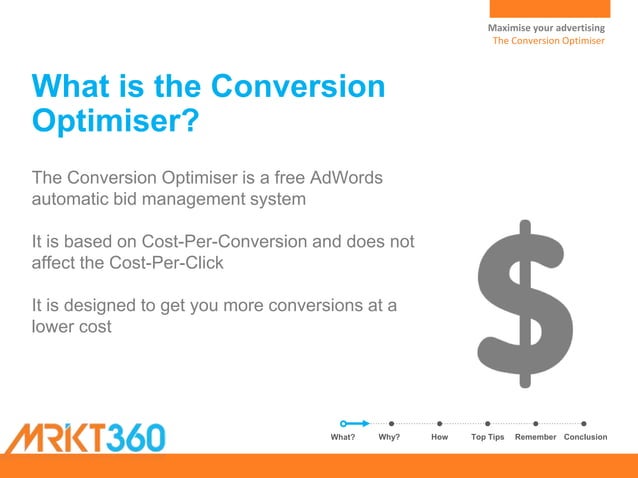 Maximise your advertising
The Conversion Optimiser

What is the Conversion Optimiser?

The Conversion Optimiser is a free AdWords automatic bid management system

It is based on Cost-Per-Conversion and does not affect the Cost-Per-Click

It is designed to get you more conversions at a lower cost

$

MRKT360

What? Why? How Top Tips Remember Conclusion